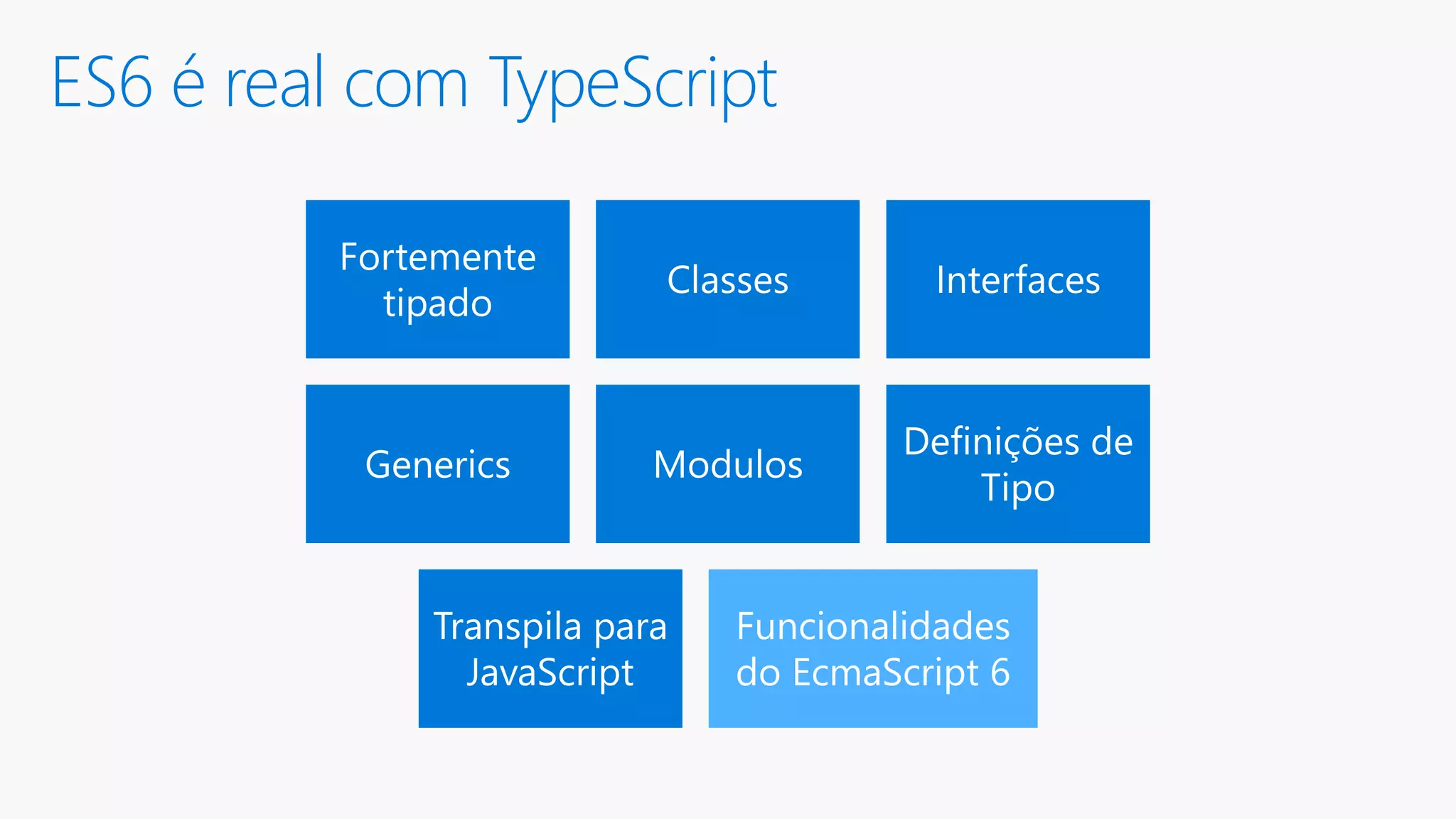 ES6 é real com TypeScript

Fortemente tipado

Classes

Interfaces

Generics

Modulos

Definições de Tipo

Transpila para JavaScript

Funcionalidades do EcmaScript 6